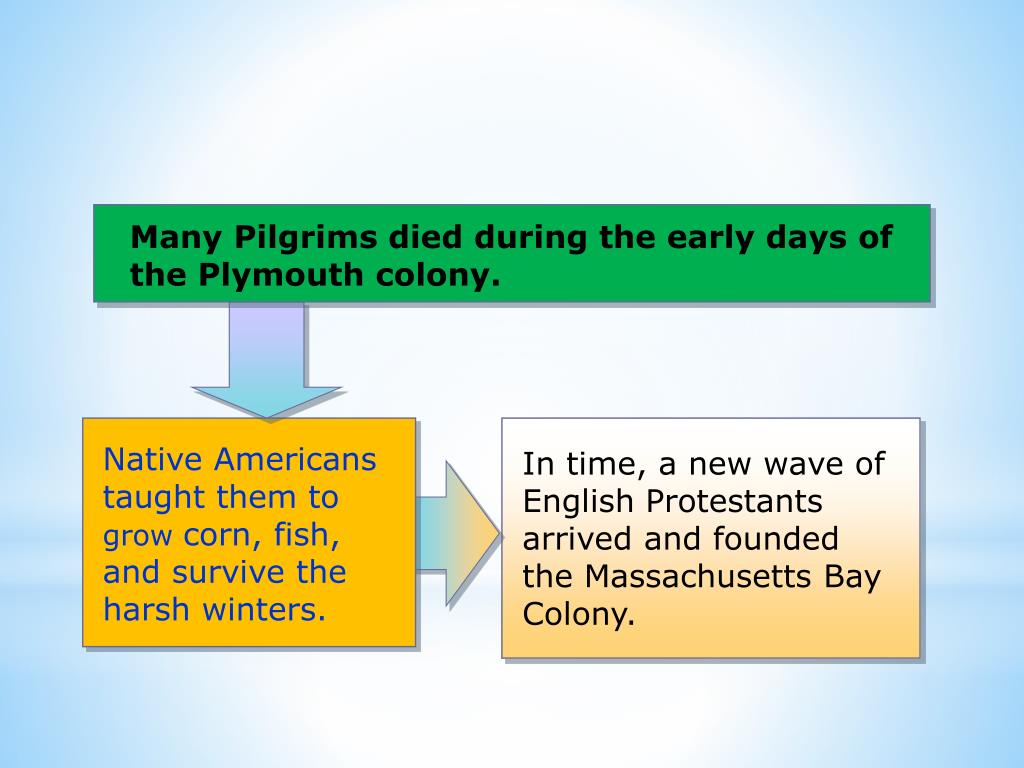 Many Pilgrims died during the early days of the Plymouth colony.

Native Americans taught them to grow corn, fish, and survive the harsh winters.

In time, a new wave of English Protestants arrived and founded the Massachusetts Bay Colony.